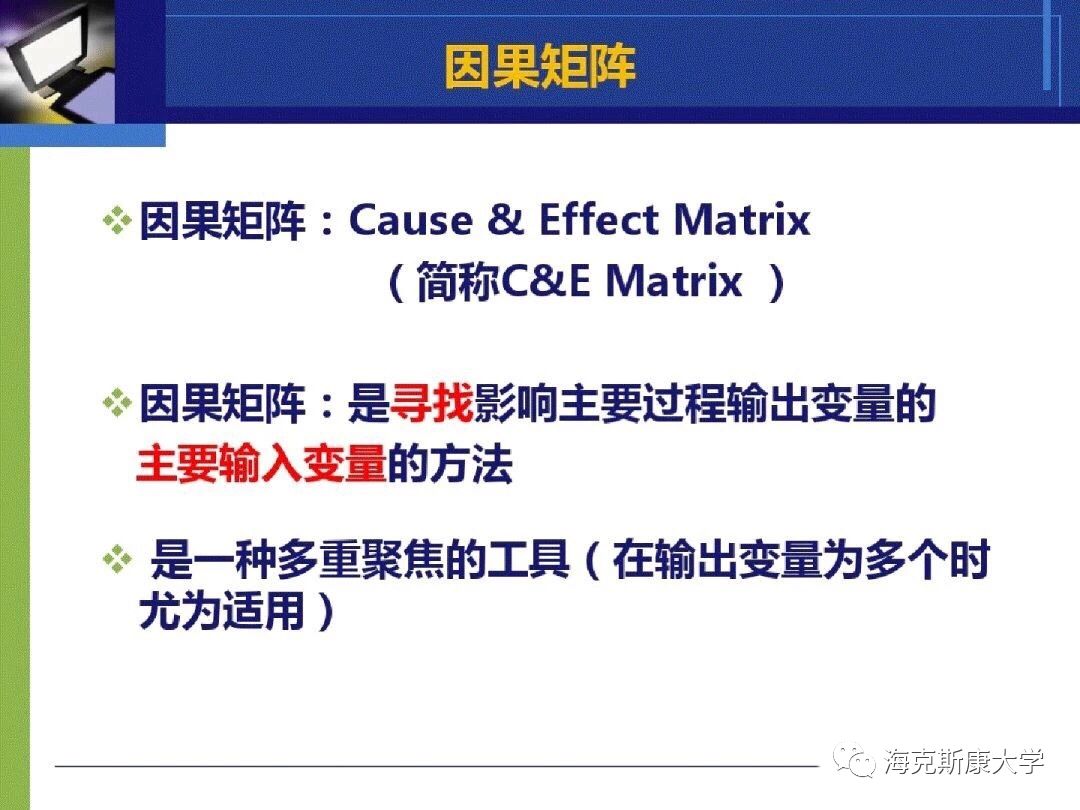 因果矩阵

❖ 因果矩阵：Cause & Effect Matrix
（简称C&E Matrix ）

❖ 因果矩阵：是寻找影响主要过程输出变量的主要输入变量的方法

❖ 是一种多重聚焦的工具（在输出变量为多个时尤为适用）

海克斯康大学